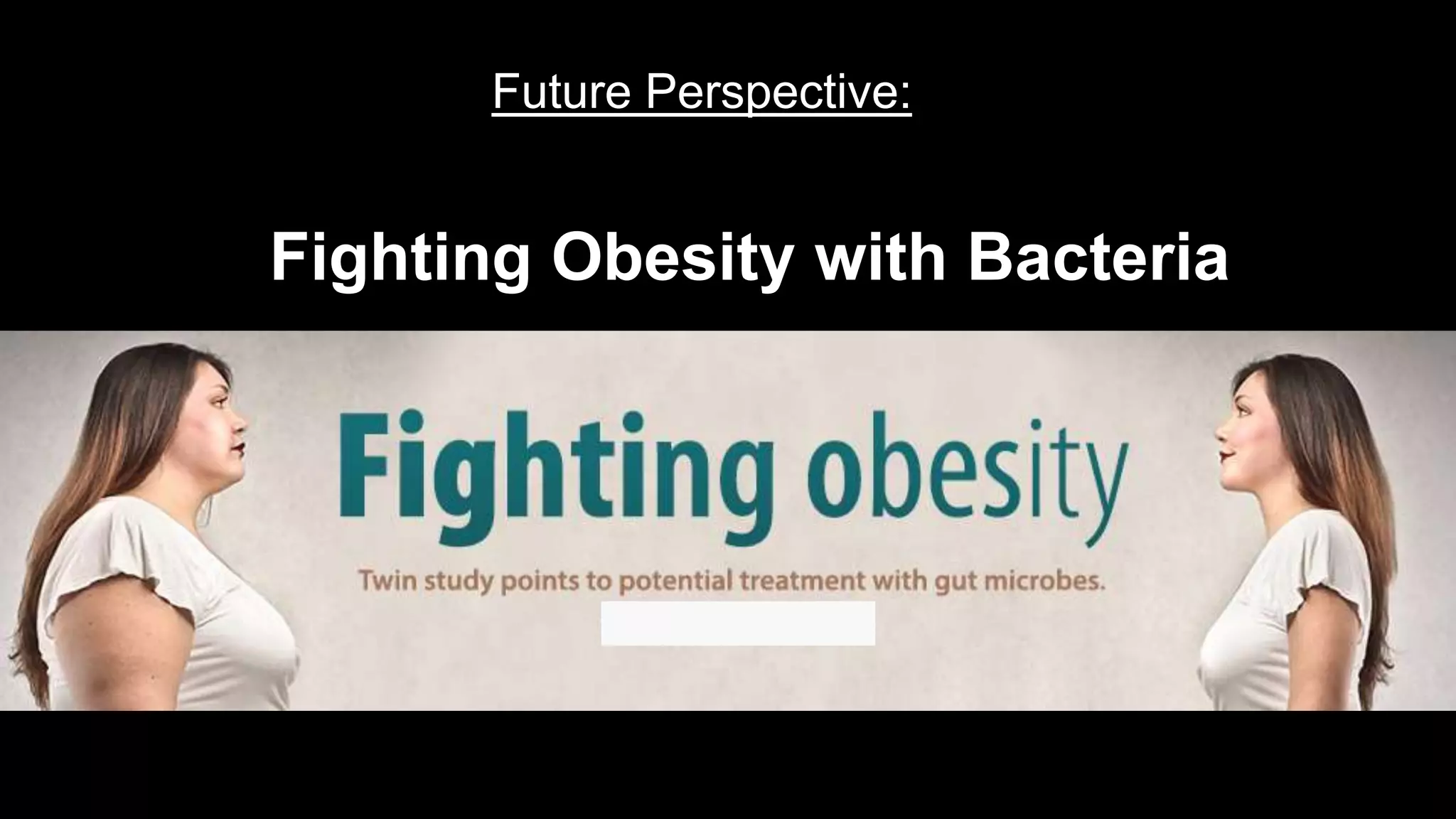 Future Perspective:

Fighting Obesity with Bacteria

Fighting obesity

Twin study points to potential treatment with gut microbes.